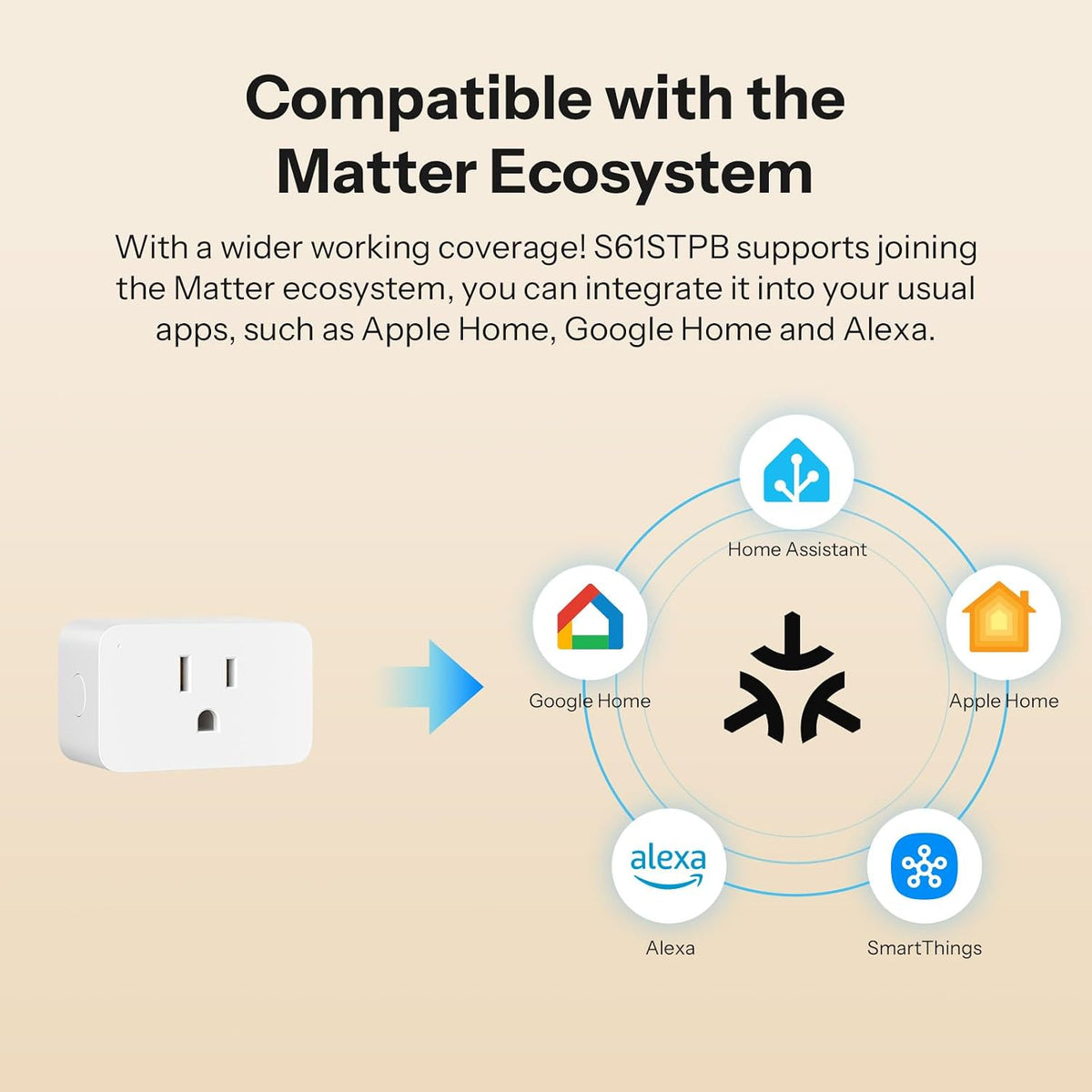 Compatible with the Matter Ecosystem

With a wider working coverage! S61STPB supports joining the Matter ecosystem, you can integrate it into your usual apps, such as Apple Home, Google Home and Alexa.

Home Assistant

Google Home

Apple Home

alexa

Alexa

SmartThings